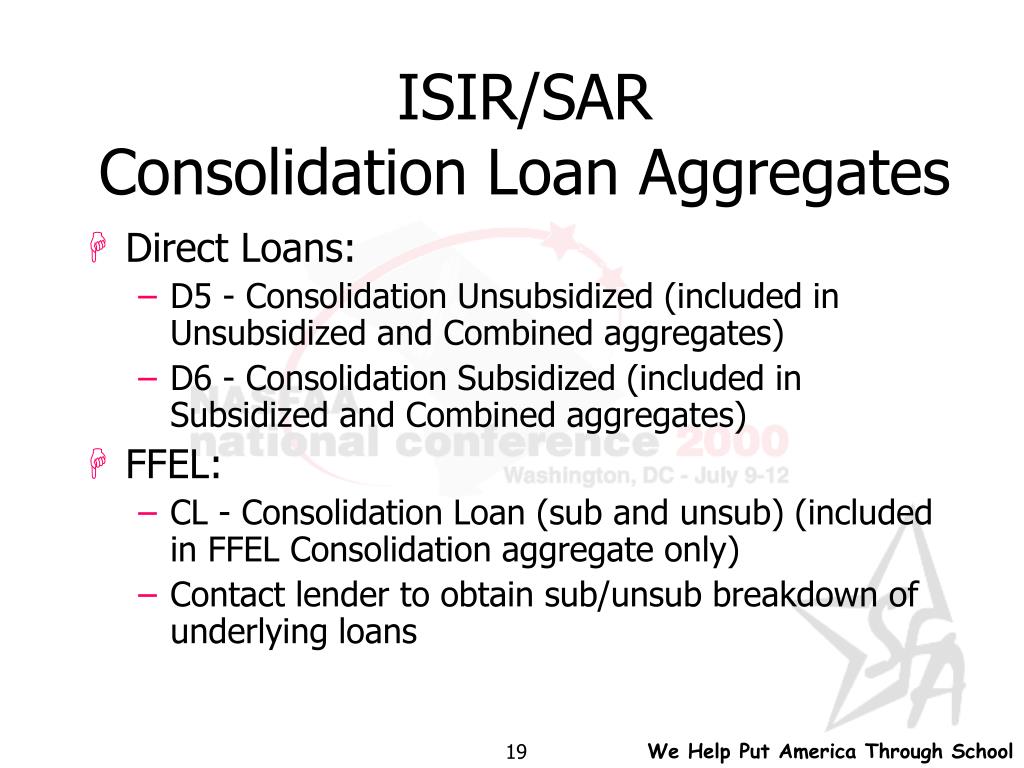 ISIR/SAR
Consolidation Loan Aggregates

Direct Loans:
– D5 - Consolidation Unsubsidized (included in Unsubsidized and Combined aggregates)
– D6 - Consolidation Subsidized (included in Subsidized and Combined aggregates)

FFEL:
– CL - Consolidation Loan (sub and unsub) (included in FFEL Consolidation aggregate only)
– Contact lender to obtain sub/unsub breakdown of underlying loans

NASFAA national conference 2000
Washington, DC - July 9-12

SFA

19

We Help Put America Through School